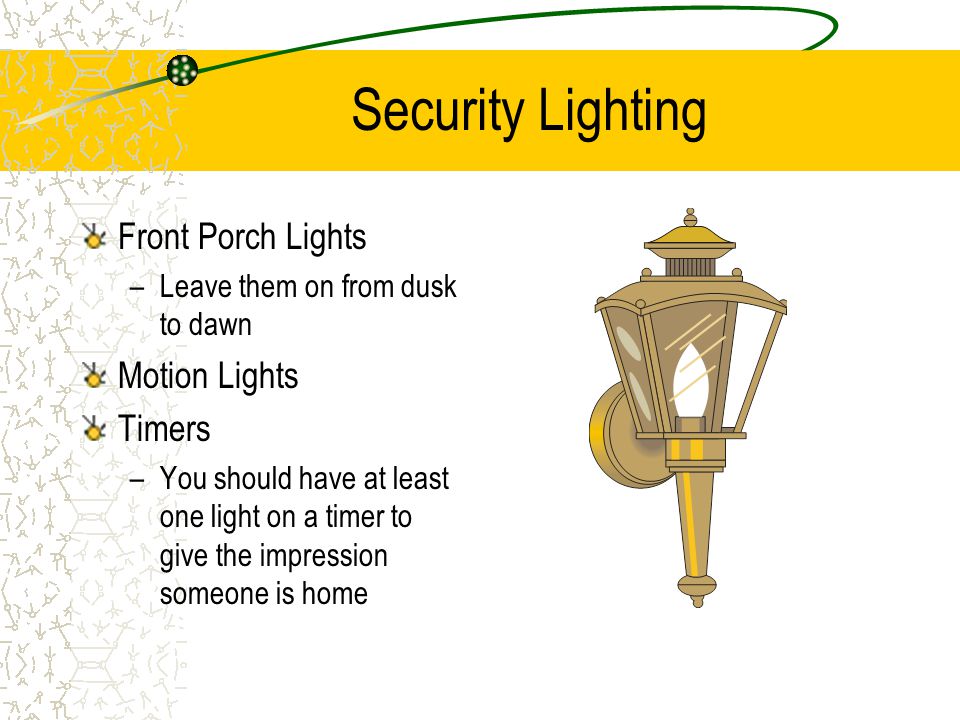 Security Lighting

Front Porch Lights
– Leave them on from dusk to dawn

Motion Lights

Timers
– You should have at least one light on a timer to give the impression someone is home